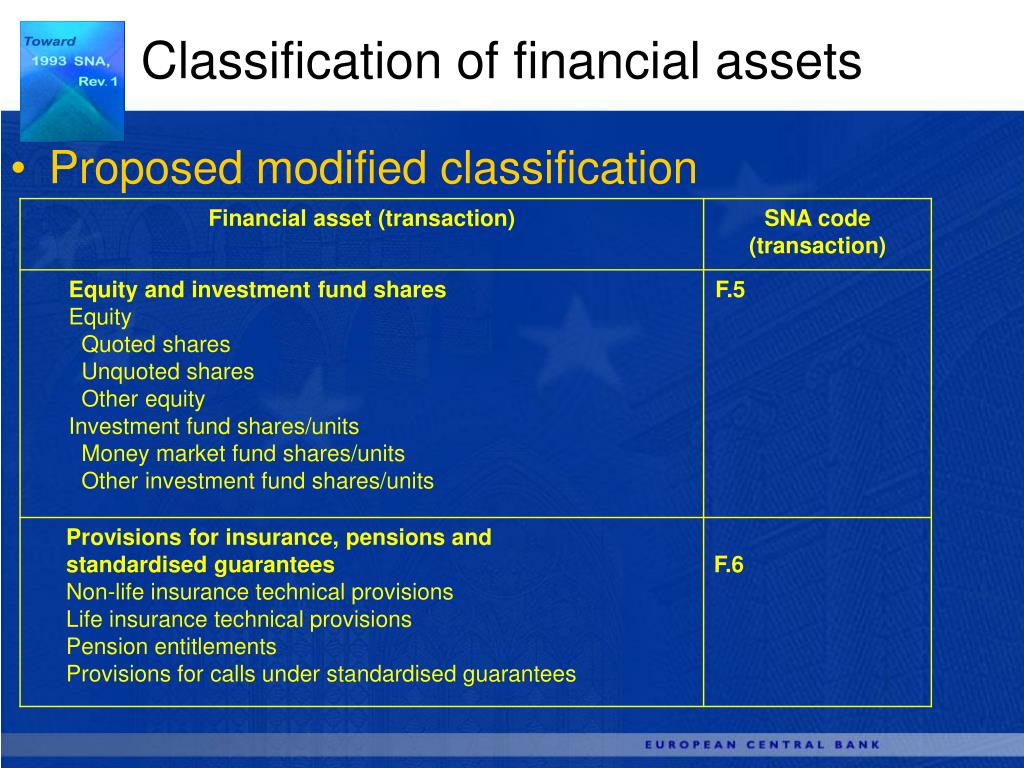 Toward
1993 SNA,
Rev. 1

Classification of financial assets

• Proposed modified classification

| Financial asset (transaction) | SNA code (transaction) |
|---|---|
| Equity and investment fund shares<br>Equity<br>Quoted shares<br>Unquoted shares<br>Other equity<br>Investment fund shares/units<br>Money market fund shares/units<br>Other investment fund shares/units | F.5 |
| Provisions for insurance, pensions and standardised guarantees<br>Non-life insurance technical provisions<br>Life insurance technical provisions<br>Pension entitlements<br>Provisions for calls under standardised guarantees | F.6 |

EUROPEAN CENTRAL BANK